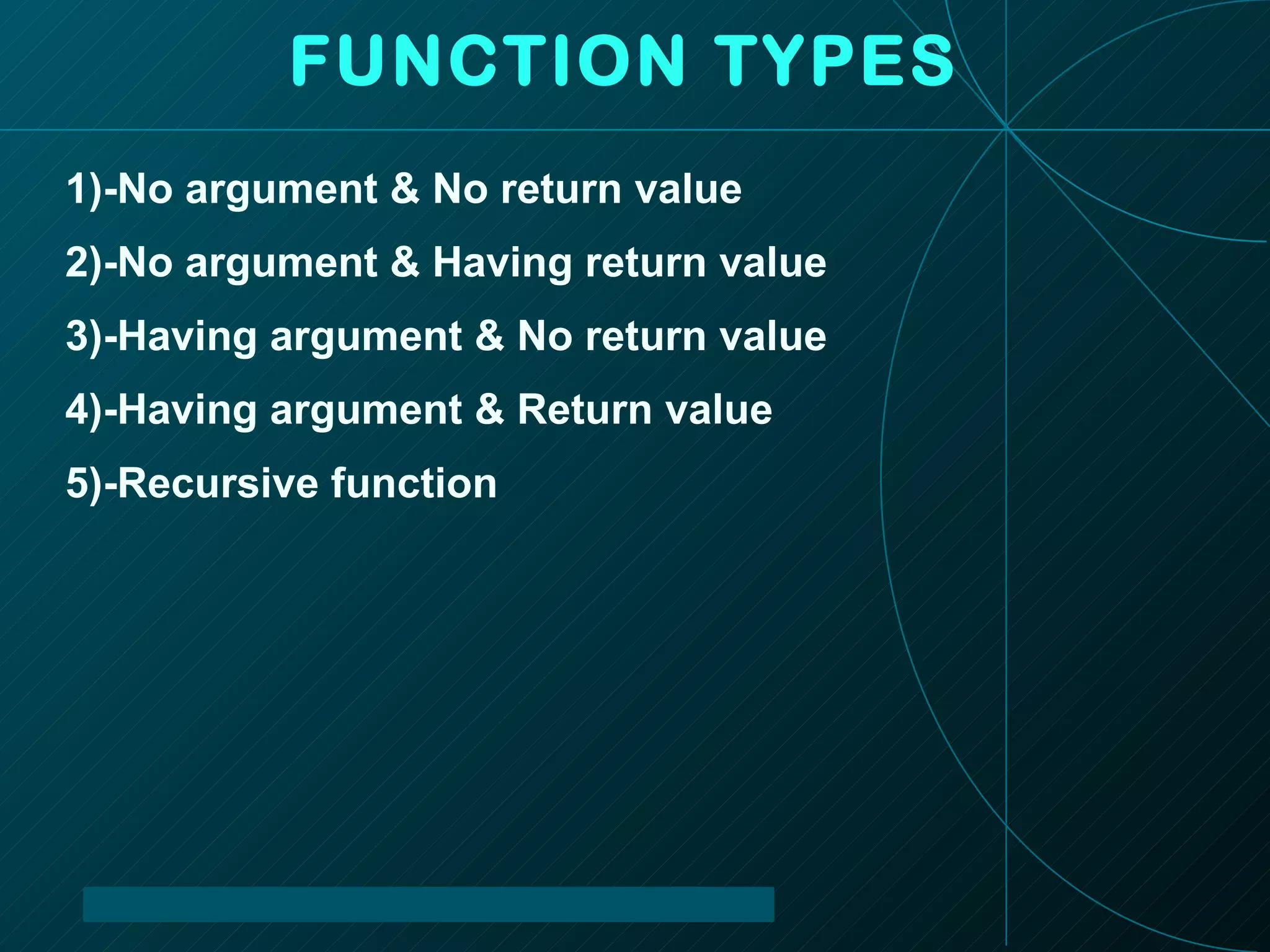 FUNCTION TYPES

1)-No argument & No return value

2)-No argument & Having return value

3)-Having argument & No return value

4)-Having argument & Return value

5)-Recursive function